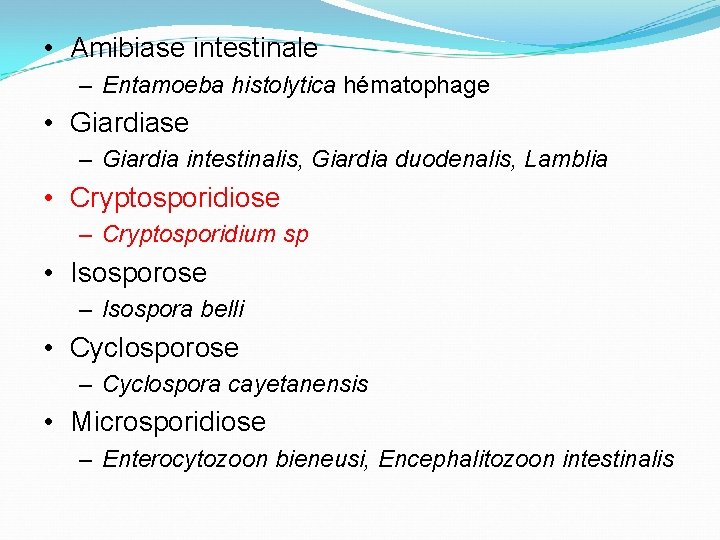 • Amibiase intestinale
– Entamoeba histolytica hématophage
• Giardiase
– Giardia intestinalis, Giardia duodenalis, Lamblia
• Cryptosporidiose
– Cryptosporidium sp
• Isosporose
– Isospora belli
• Cyclosporose
– Cyclospora cayetanensis
• Microsporidiose
– Enterocytozoon bieneusi, Encephalitozoon intestinalis